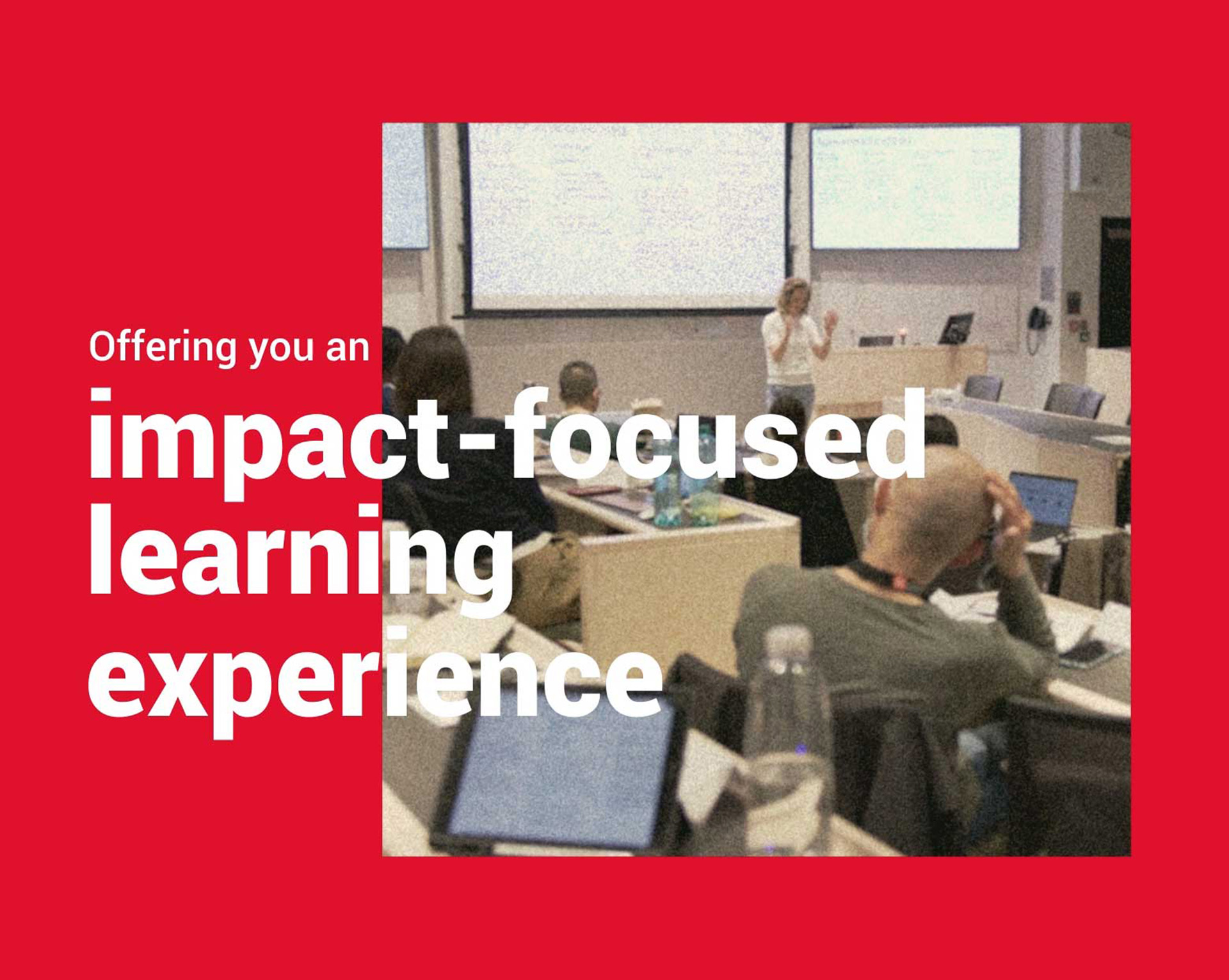 Offering you an
impact-focused learning experience